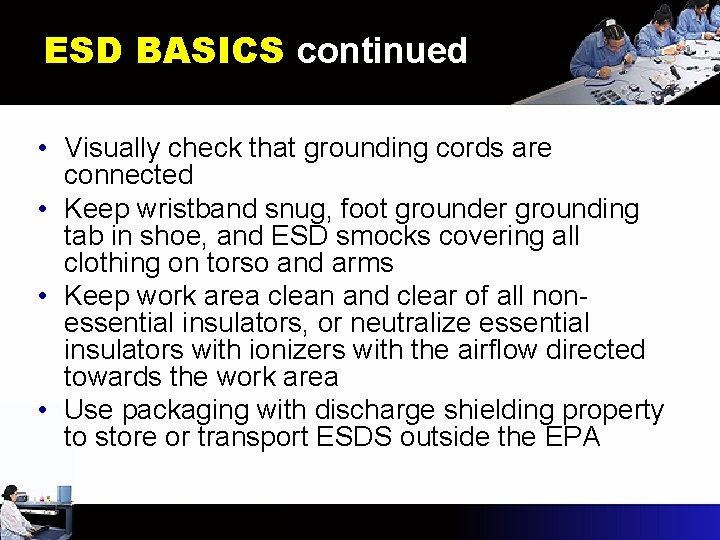 ESD BASICS continued

• Visually check that grounding cords are connected
• Keep wristband snug, foot grounder grounding tab in shoe, and ESD smocks covering all clothing on torso and arms
• Keep work area clean and clear of all non-essential insulators, or neutralize essential insulators with ionizers with the airflow directed towards the work area
• Use packaging with discharge shielding property to store or transport ESDS outside the EPA